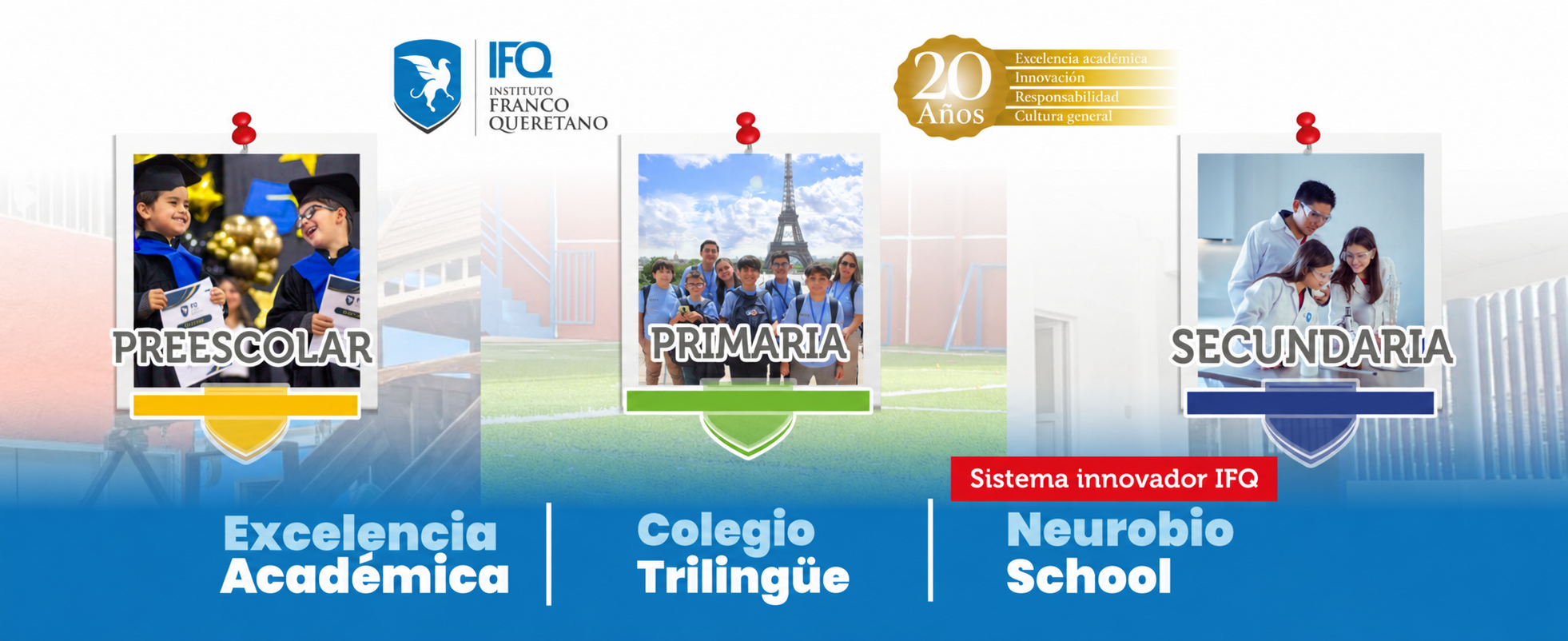 IFQ
INSTITUTO
FRANCO
QUERETANO

20 Años
Excelencia académica
Innovación
Responsabilidad
Cultura general

PREESCOLAR

PRIMARIA

SECUNDARIA

Sistema innovador IFQ

Excelencia Académica

Colegio Trilingüe

Neurobio School